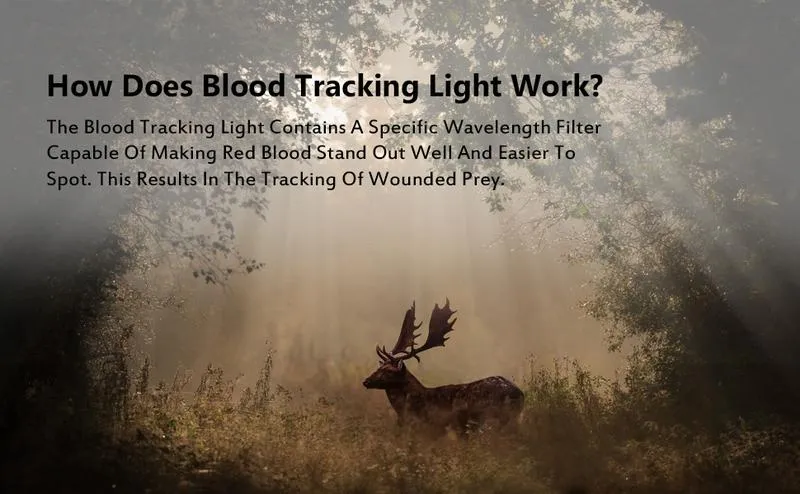 How Does Blood Tracking Light Work?

The Blood Tracking Light Contains A Specific Wavelength Filter Capable Of Making Red Blood Stand Out Well And Easier To Spot. This Results In The Tracking Of Wounded Prey.